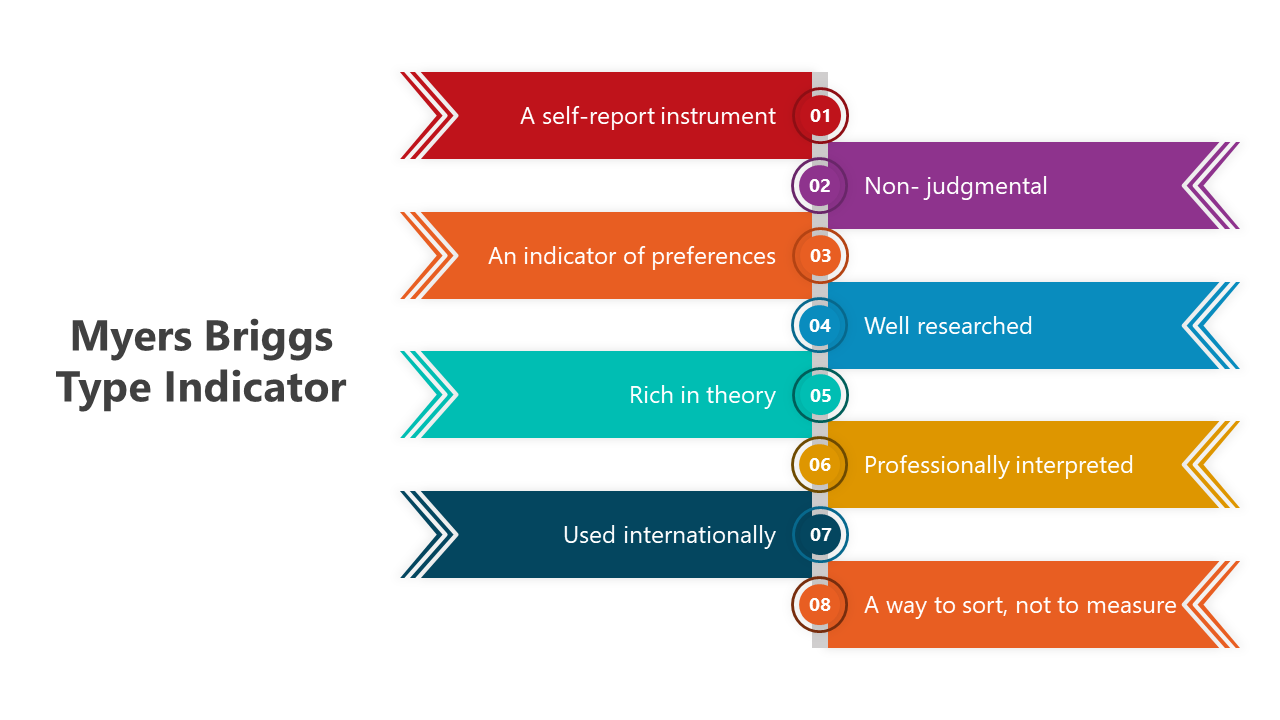 Myers Briggs Type Indicator

A self-report instrument 01

02 Non- judgmental

An indicator of preferences 03

04 Well researched

Rich in theory 05

06 Professionally interpreted

Used internationally 07

08 A way to sort, not to measure